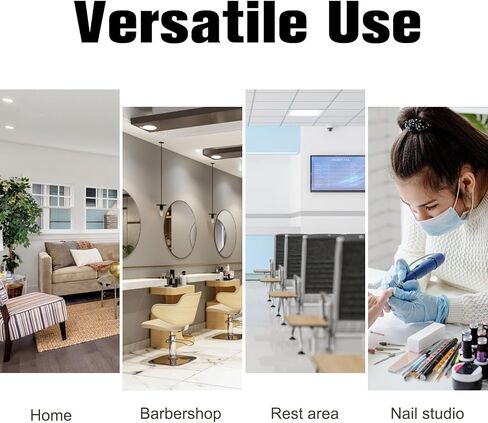 Versatile Use

Home

Barbershop

Rest area

Nail studio